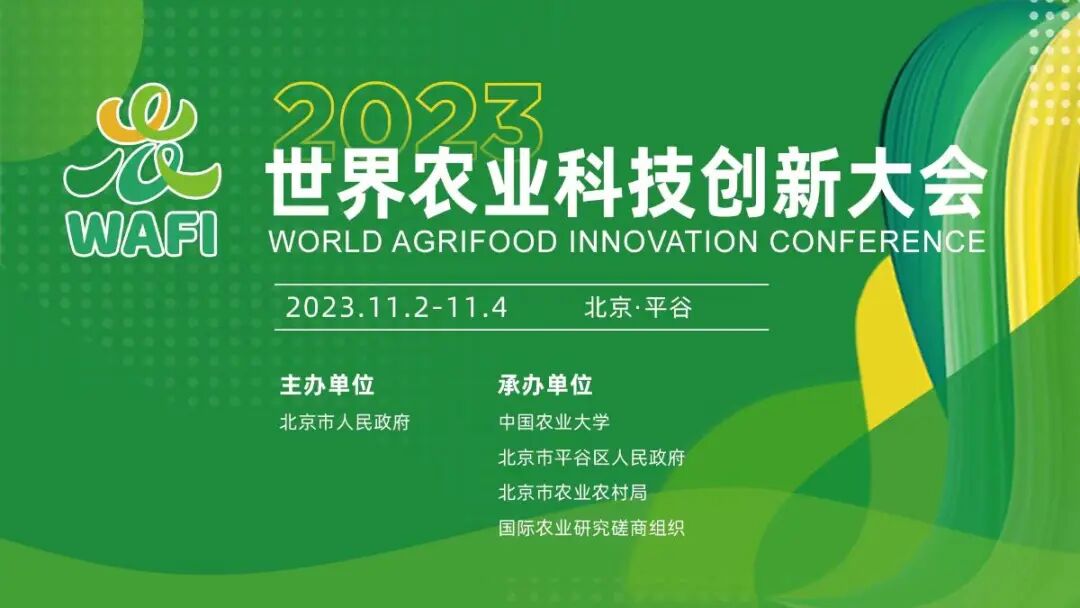 WAFI

2023
世界农业科技创新大会
WORLD AGRIFOOD INNOVATION CONFERENCE

2023.11.2-11.4 北京·平谷

主办单位
北京市人民政府

承办单位
中国农业大学
北京市平谷区人民政府
北京市农业农村局
国际农业研究磋商组织